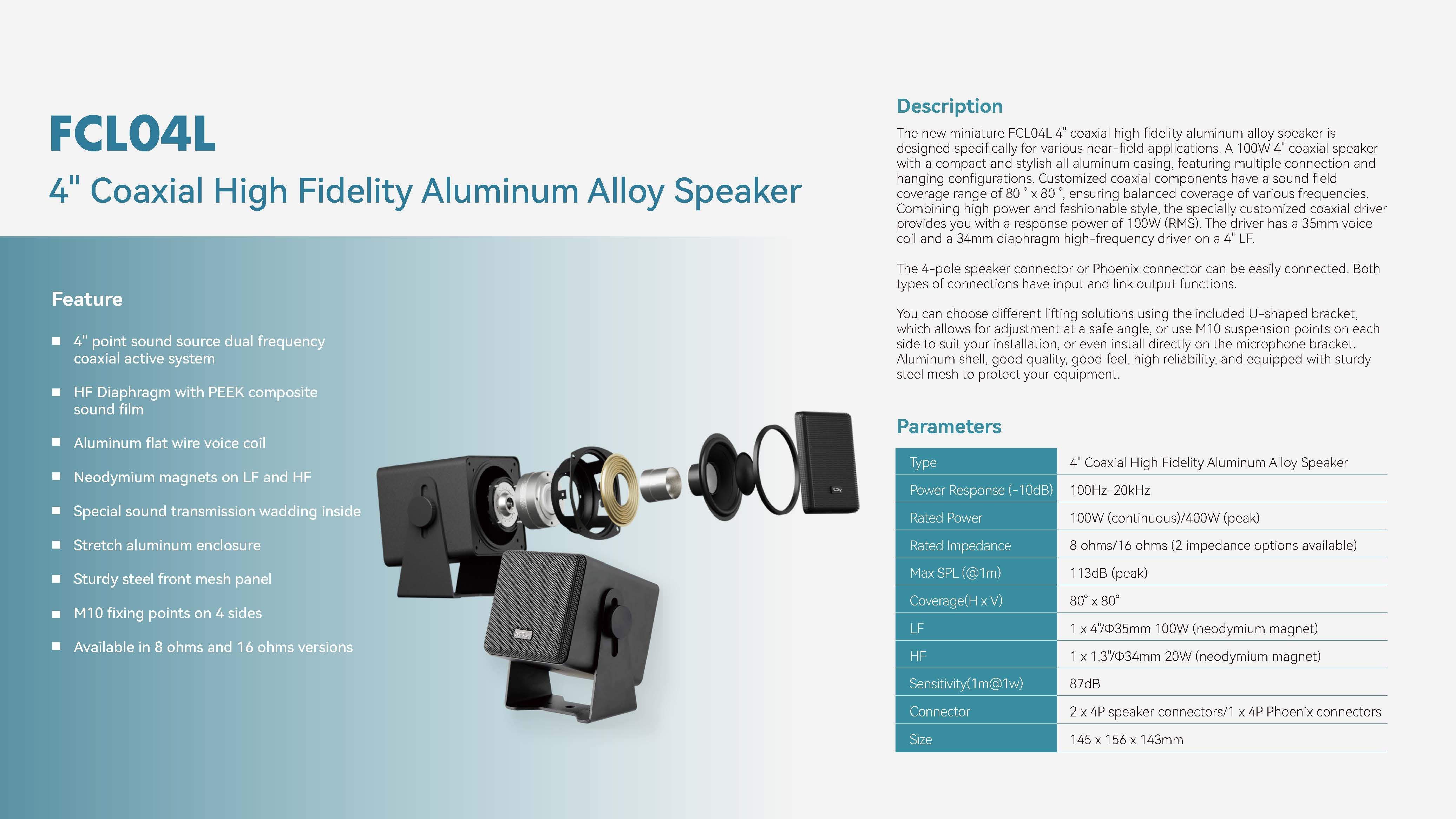 FCL04L

4" Coaxial High Fidelity Aluminum Alloy Speaker

Feature

■ 4" point sound source dual frequency coaxial active system

■ HF Diaphragm with PEEK composite sound film

■ Aluminum flat wire voice coil

■ Neodymium magnets on LF and HF

■ Special sound transmission wadding inside

■ Stretch aluminum enclosure

■ Sturdy steel front mesh panel

■ M10 fixing points on 4 sides

■ Available in 8 ohms and 16 ohms versions

Description

The new miniature FCL04L 4" coaxial high fidelity aluminum alloy speaker is designed specifically for various near-field applications. A 100W 4" coaxial speaker with a compact and stylish all aluminum casing, featuring multiple connection and hanging configurations. Customized coaxial components have a sound field coverage range of 80 ° x 80 °, ensuring balanced coverage of various frequencies. Combining high power and fashionable style, the specially customized coaxial driver provides you with a response power of 100W (RMS). The driver has a 35mm voice coil and a 34mm diaphragm high-frequency driver on a 4" LF.

The 4-pole speaker connector or Phoenix connector can be easily connected. Both types of connections have input and link output functions.

You can choose different lifting solutions using the included U-shaped bracket, which allows for adjustment at a safe angle, or use M10 suspension points on each side to suit your installation, or even install directly on the microphone bracket. Aluminum shell, good quality, good feel, high reliability, and equipped with sturdy steel mesh to protect your equipment.

Parameters

| Type | 4" Coaxial High Fidelity Aluminum Alloy Speaker |
|---|---|
| Power Response (-10dB) | 100Hz-20kHz |
| Rated Power | 100W (continuous)/400W (peak) |
| Rated Impedance | 8 ohms/16 ohms (2 impedance options available) |
| Max SPL (@1m) | 113dB (peak) |
| Coverage(H x V) | 80° x 80° |
| LF | 1 x 4"/Φ35mm 100W (neodymium magnet) |
| HF | 1 x 1.3"/Φ34mm 20W (neodymium magnet) |
| Sensitivity(1m@1w) | 87dB |
| Connector | 2 x 4P speaker connectors/1 x 4P Phoenix connectors |
| Size | 145 x 156 x 143mm |